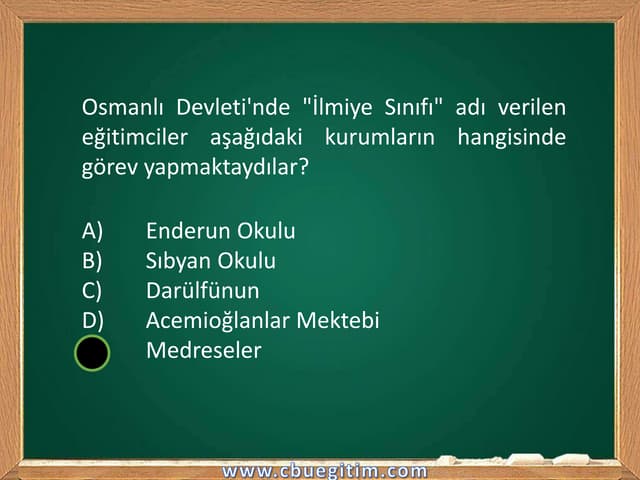 Osmanlı Devleti'nde "İlmiye Sınıfı" adı verilen eğitimciler aşağıdaki kurumların hangisinde görev yapmaktaydılar?

A) Enderun Okulu
B) Sıbyan Okulu
C) Darülfünun
D) Acemioğlanlar Mektebi
Medreseler

www.cbuegitim.com